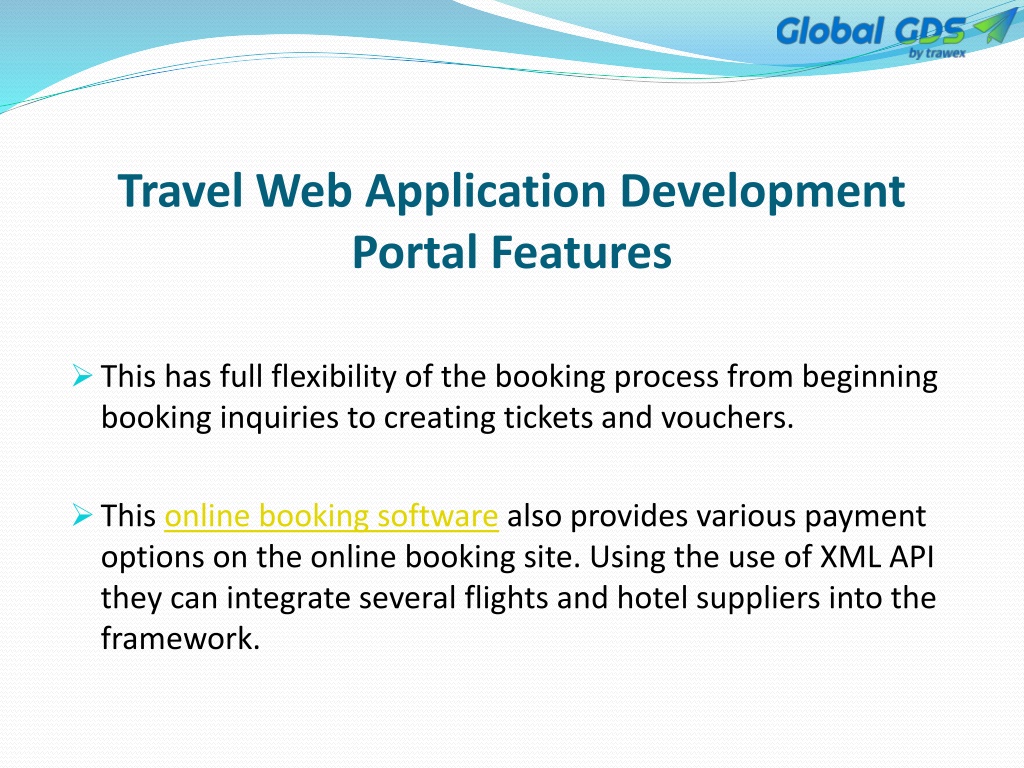 Global GDS
by trawex

Travel Web Application Development Portal Features

➢ This has full flexibility of the booking process from beginning booking inquiries to creating tickets and vouchers.

➢ This online booking software also provides various payment options on the online booking site. Using the use of XML API they can integrate several flights and hotel suppliers into the framework.